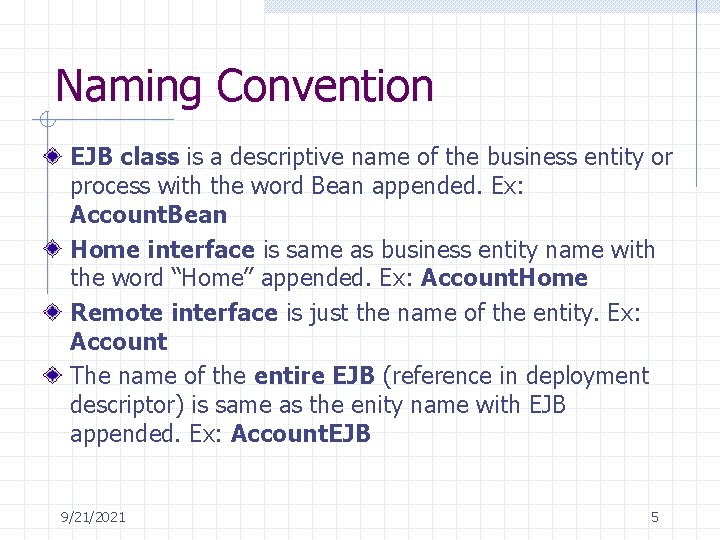 Naming Convention

EJB class is a descriptive name of the business entity or process with the word Bean appended. Ex: AccountBean

Home interface is same as business entity name with the word “Home” appended. Ex: AccountHome

Remote interface is just the name of the entity. Ex: Account

The name of the entire EJB (reference in deployment descriptor) is same as the enity name with EJB appended. Ex: AccountEJB

9/21/2021

5